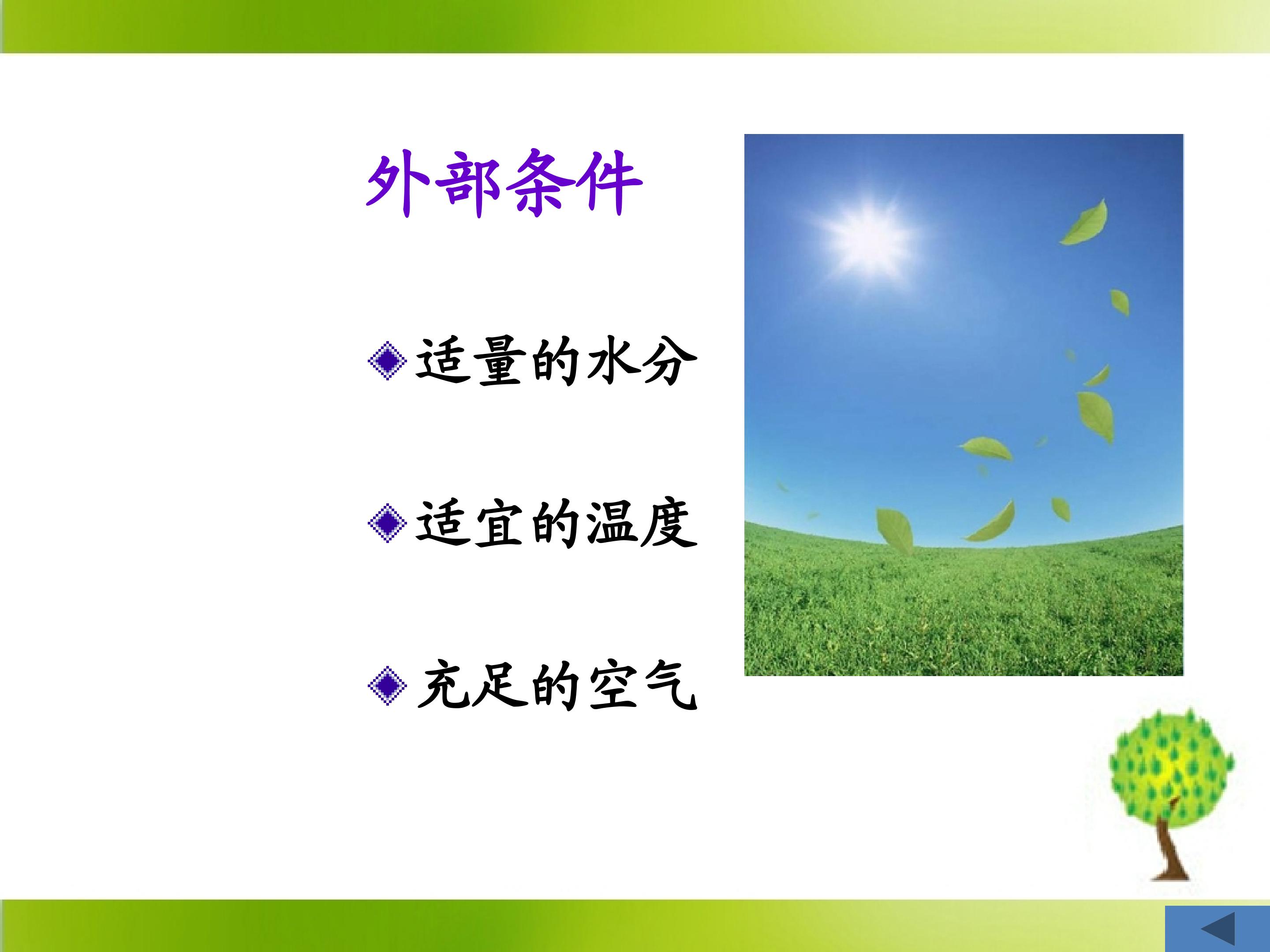 外部条件

适量的水分

适宜的温度

充足的空气